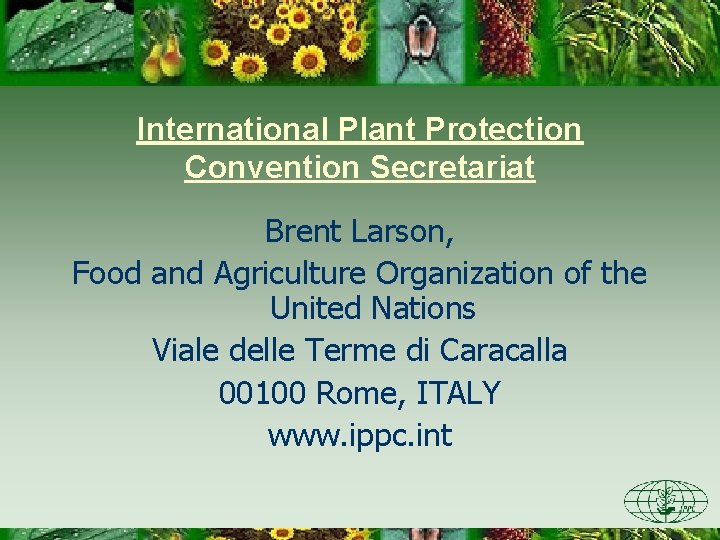 International Plant Protection Convention Secretariat

Brent Larson,

Food and Agriculture Organization of the United Nations

Viale delle Terme di Caracalla

00100 Rome, ITALY

www.ippc.int

IPPC